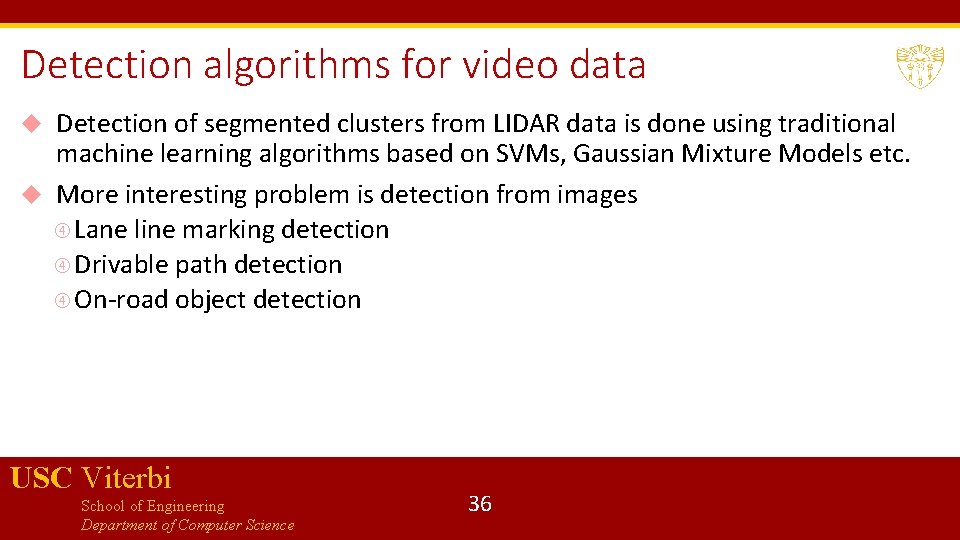 Detection algorithms for video data

Detection of segmented clusters from LIDAR data is done using traditional machine learning algorithms based on SVMs, Gaussian Mixture Models etc.

More interesting problem is detection from images

Lane line marking detection

Drivable path detection

On-road object detection

USC Viterbi
School of Engineering
Department of Computer Science

36